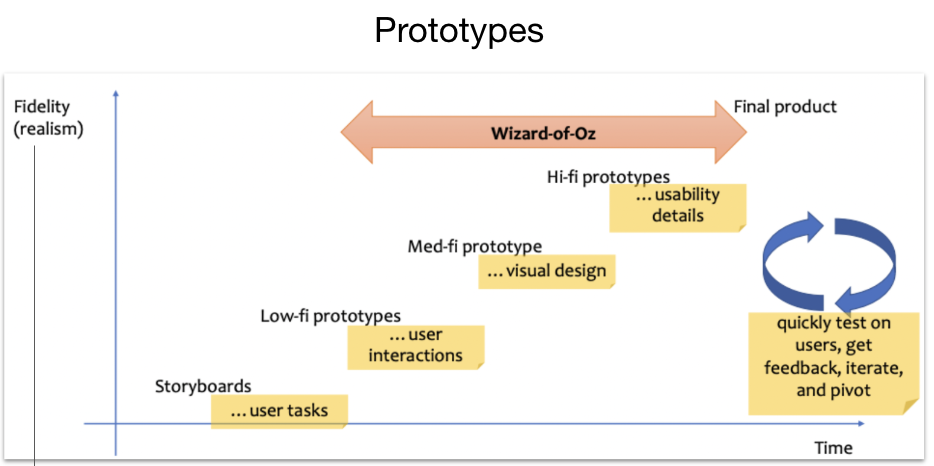 Prototypes

Fidelity (realism)

Wizard-of-Oz

Final product

Hi-fi prototypes
… usability details

Med-fi prototype
… visual design

Low-fi prototypes
… user interactions

Storyboards
… user tasks

quickly test on users, get feedback, iterate, and pivot

Time